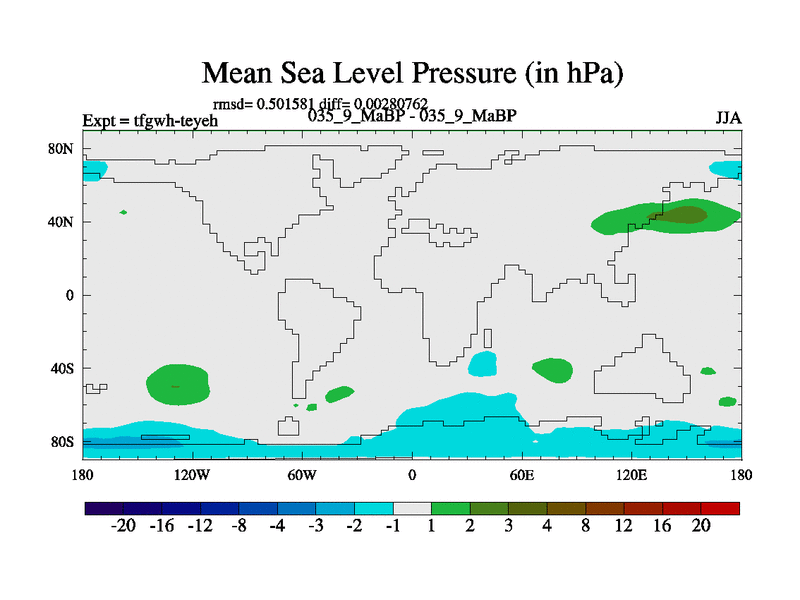 Mean Sea Level Pressure (in hPa)

rmsd= 0.501581 diff= 0.00280762

Expt = tfgwh-teyeh

035_9_MaBP - 035_9_MaBP

JJA

80N
40N
0
40S
80S

180 120W 60W 0 60E 120E 180

-20 -16 -12 -8 -4 -3 -2 -1 1 2 3 4 8 12 16 20